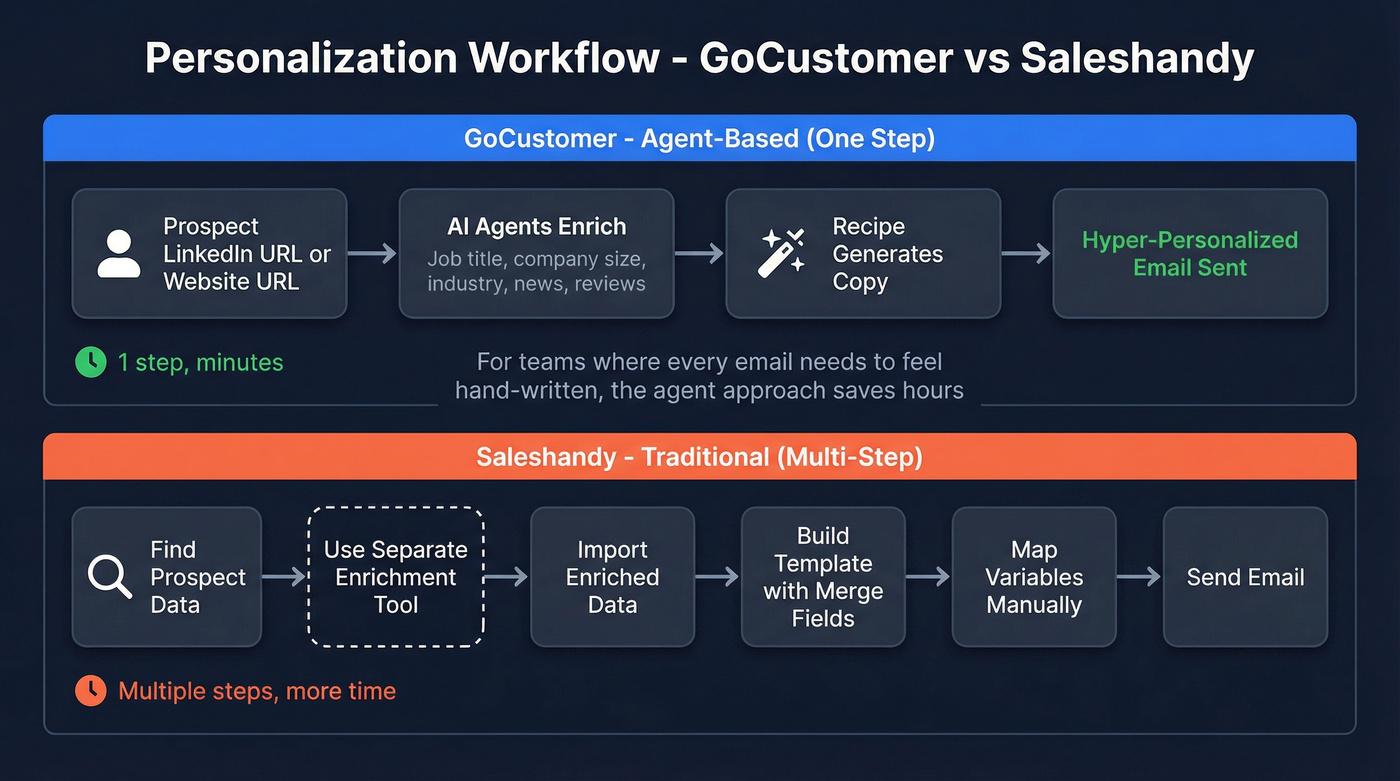 Personalization Workflow - GoCustomer vs Saleshandy

GoCustomer - Agent-Based (One Step)

Prospect LinkedIn URL or Website URL

AI Agents Enrich
Job title, company size, industry, news, reviews

Recipe Generates Copy

Hyper-Personalized Email Sent

1 step, minutes

For teams where every email needs to feel hand-written, the agent approach saves hours

Saleshandy - Traditional (Multi-Step)

Find Prospect Data

Use Separate Enrichment Tool

Import Enriched Data

Build Template with Merge Fields

Map Variables Manually

Send Email

Multiple steps, more time